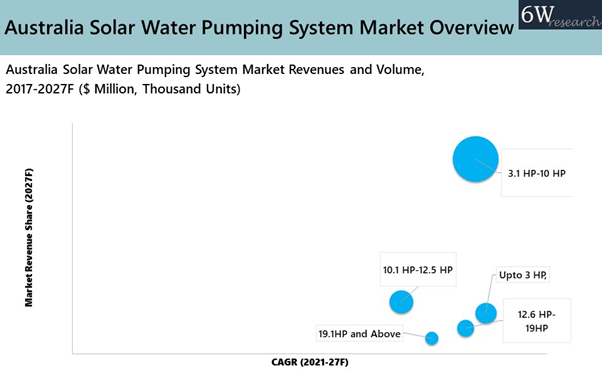 Australia Solar Water Pumping System Market Overview

6W research

Australia Solar Water Pumping System Market Revenues and Volume, 2017-2027F ($ Million, Thousand Units)

Market Revenue Share (2027F)

3.1 HP-10 HP

10.1 HP-12.5 HP

Upto 3 HP,

12.6 HP-19HP

19.1HP and Above

CAGR (2021-27F)